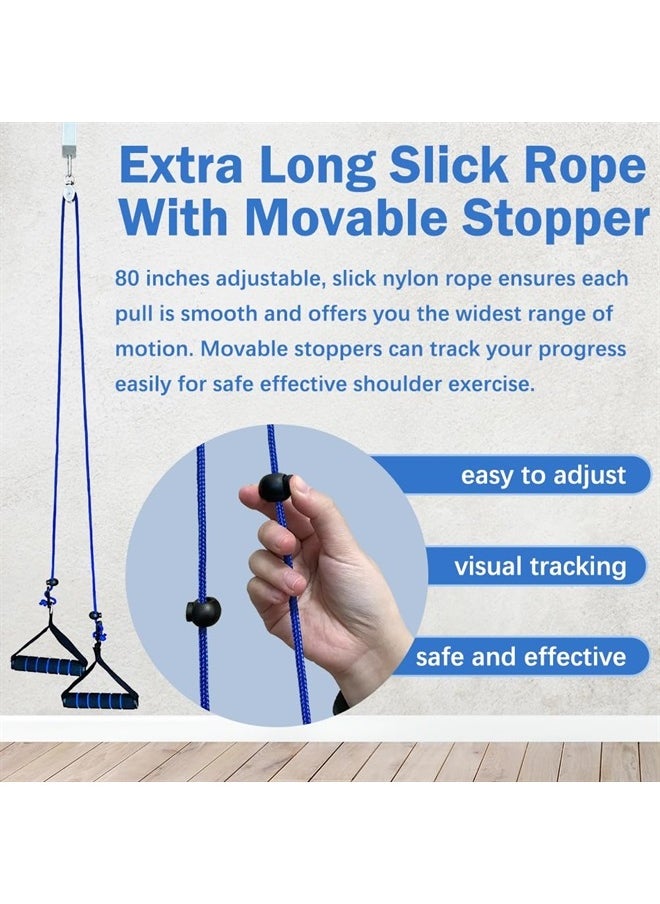 Extra Long Slick Rope With Movable Stopper

80 inches adjustable, slick nylon rope ensures each pull is smooth and offers you the widest range of motion. Movable stoppers can track your progress easily for safe effective shoulder exercise.

easy to adjust

visual tracking

safe and effective